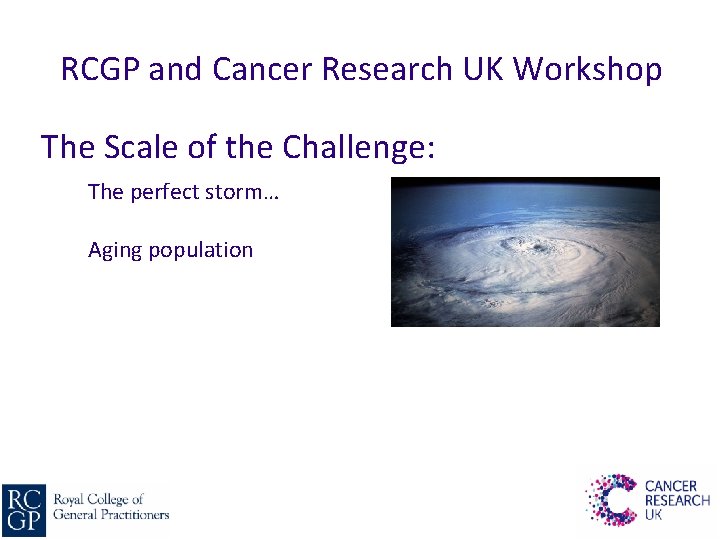 RCGP and Cancer Research UK Workshop

The Scale of the Challenge:

The perfect storm…

Aging population

RC GP Royal College of General Practitioners

CANCER RESEARCH UK